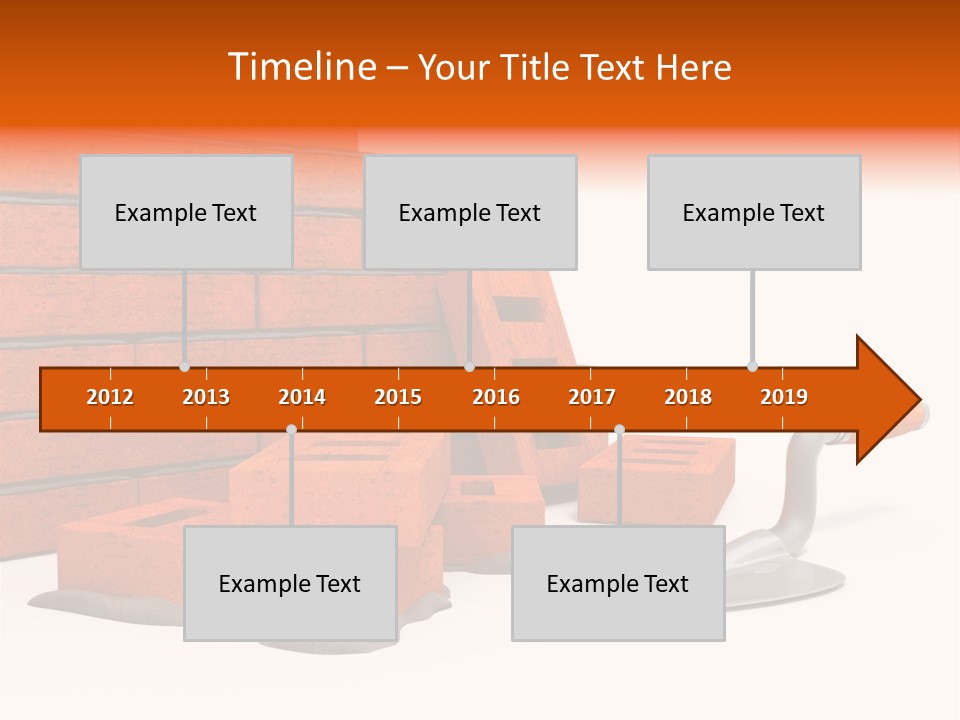 Timeline – Your Title Text Here

Example Text

Example Text

Example Text

2012 2013 2014 2015 2016 2017 2018 2019

Example Text

Example Text